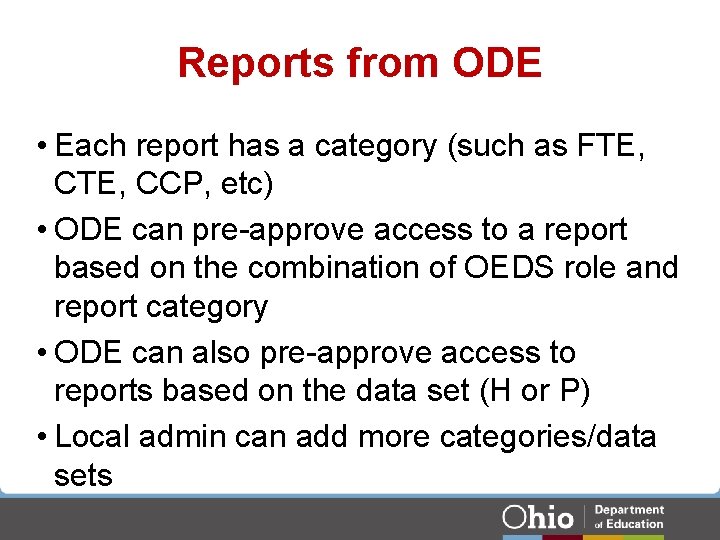 Reports from ODE

• Each report has a category (such as FTE, CTE, CCP, etc)
• ODE can pre-approve access to a report based on the combination of OEDS role and report category
• ODE can also pre-approve access to reports based on the data set (H or P)
• Local admin can add more categories/data sets

Ohio | Department of Education